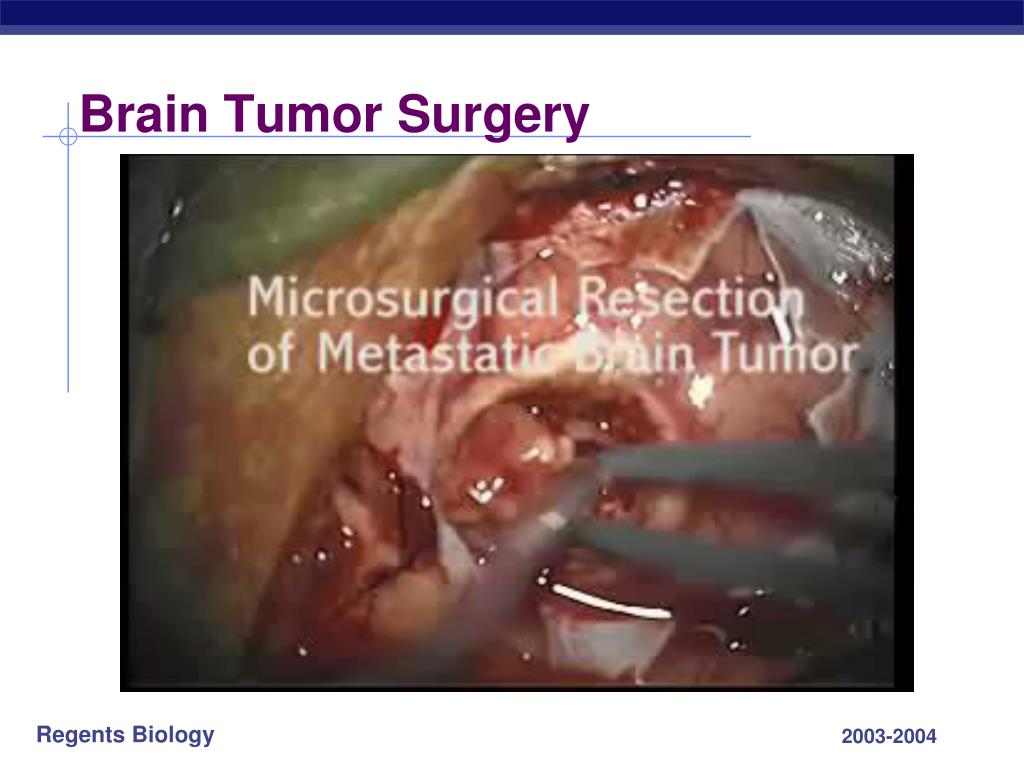 Brain Tumor Surgery

Microsurgical Resection of Metastatic Brain Tumor

Regents Biology

2003-2004